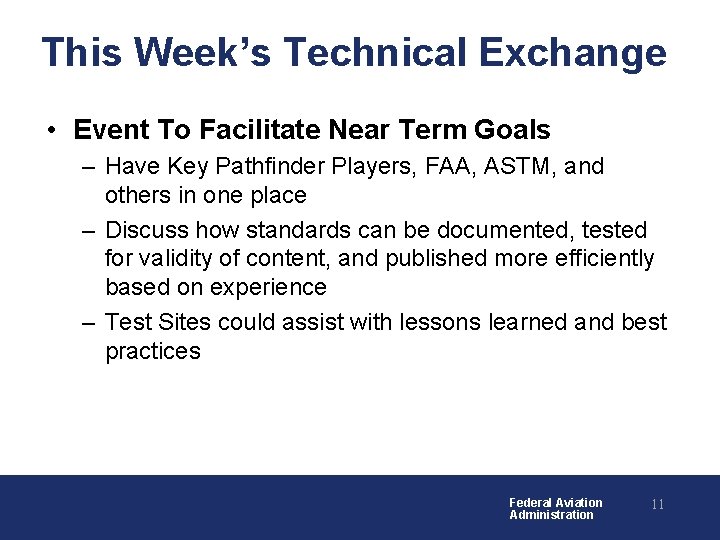 This Week's Technical Exchange

• Event To Facilitate Near Term Goals
– Have Key Pathfinder Players, FAA, ASTM, and others in one place
– Discuss how standards can be documented, tested for validity of content, and published more efficiently based on experience
– Test Sites could assist with lessons learned and best practices

Federal Aviation Administration
11